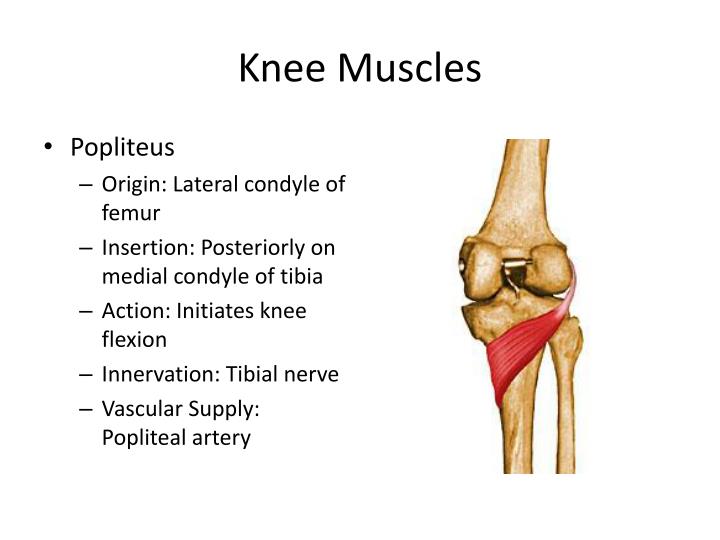 Knee Muscles

• Popliteus
– Origin: Lateral condyle of femur
– Insertion: Posteriorly on medial condyle of tibia
– Action: Initiates knee flexion
– Innervation: Tibial nerve
– Vascular Supply: Popliteal artery